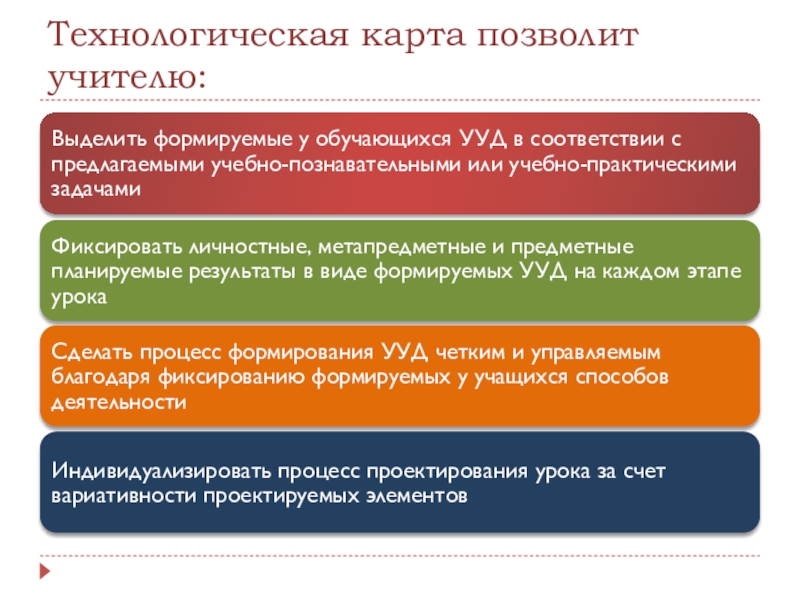 Технологическая карта позволит учителю:

Выделить формируемые у обучающихся УУД в соответствии с предлагаемыми учебно-познавательными или учебно-практическими задачами

Фиксировать личностные, метапредметные и предметные планируемые результаты в виде формируемых УУД на каждом этапе урока

Сделать процесс формирования УУД четким и управляемым благодаря фиксированию формируемых у учащихся способов деятельности

Индивидуализировать процесс проектирования урока за счет вариативности проектируемых элементов